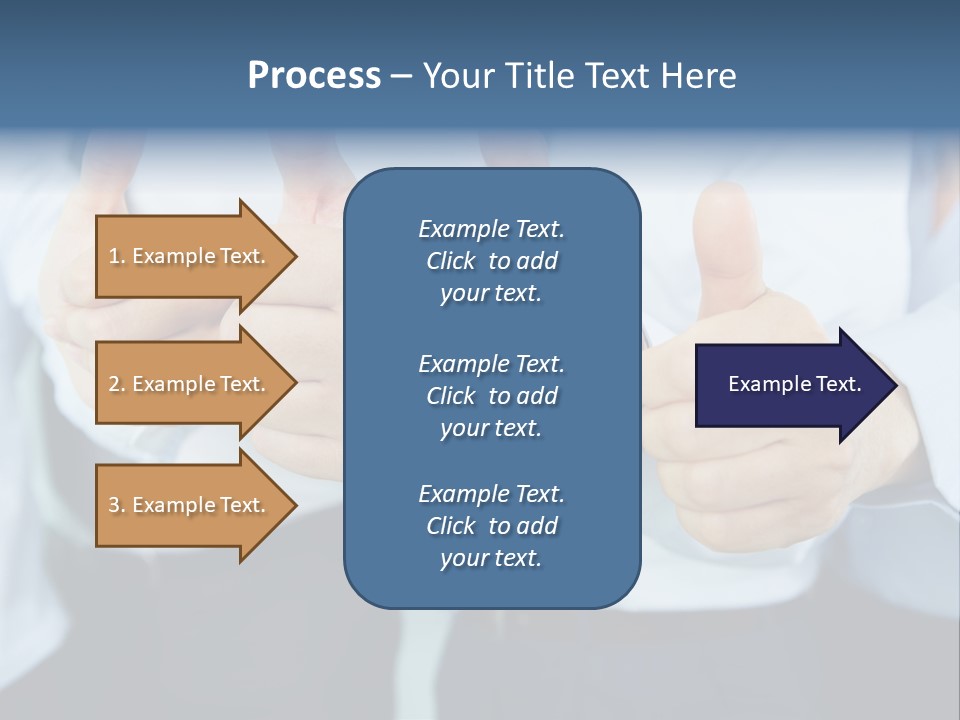 Process – Your Title Text Here

1. Example Text.

2. Example Text.

3. Example Text.

Example Text. Click to add your text.

Example Text. Click to add your text.

Example Text. Click to add your text.

Example Text.